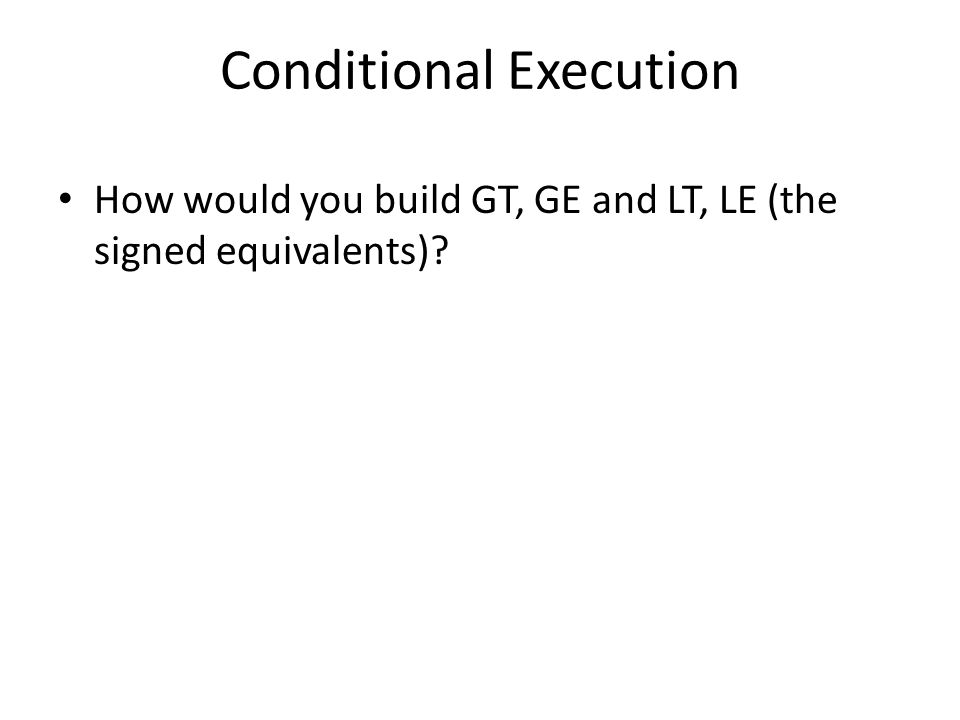 Conditional Execution

• How would you build GT, GE and LT, LE (the signed equivalents)?